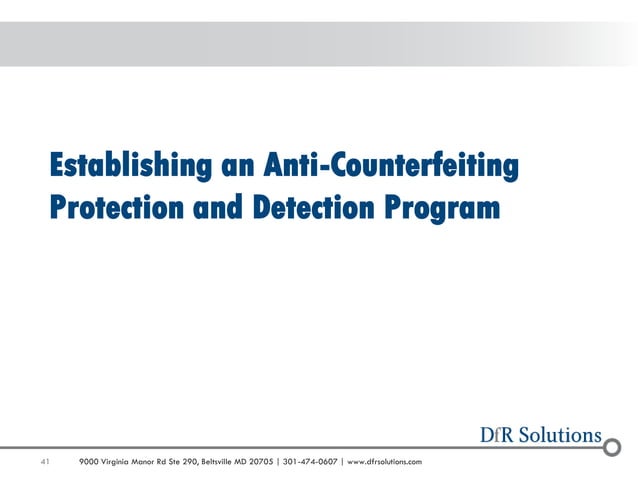 Establishing an Anti-Counterfeiting Protection and Detection Program

DfR Solutions

41 9000 Virginia Manor Rd Ste 290, Beltsville MD 20705 | 301-474-0607 | www.dfrsolutions.com